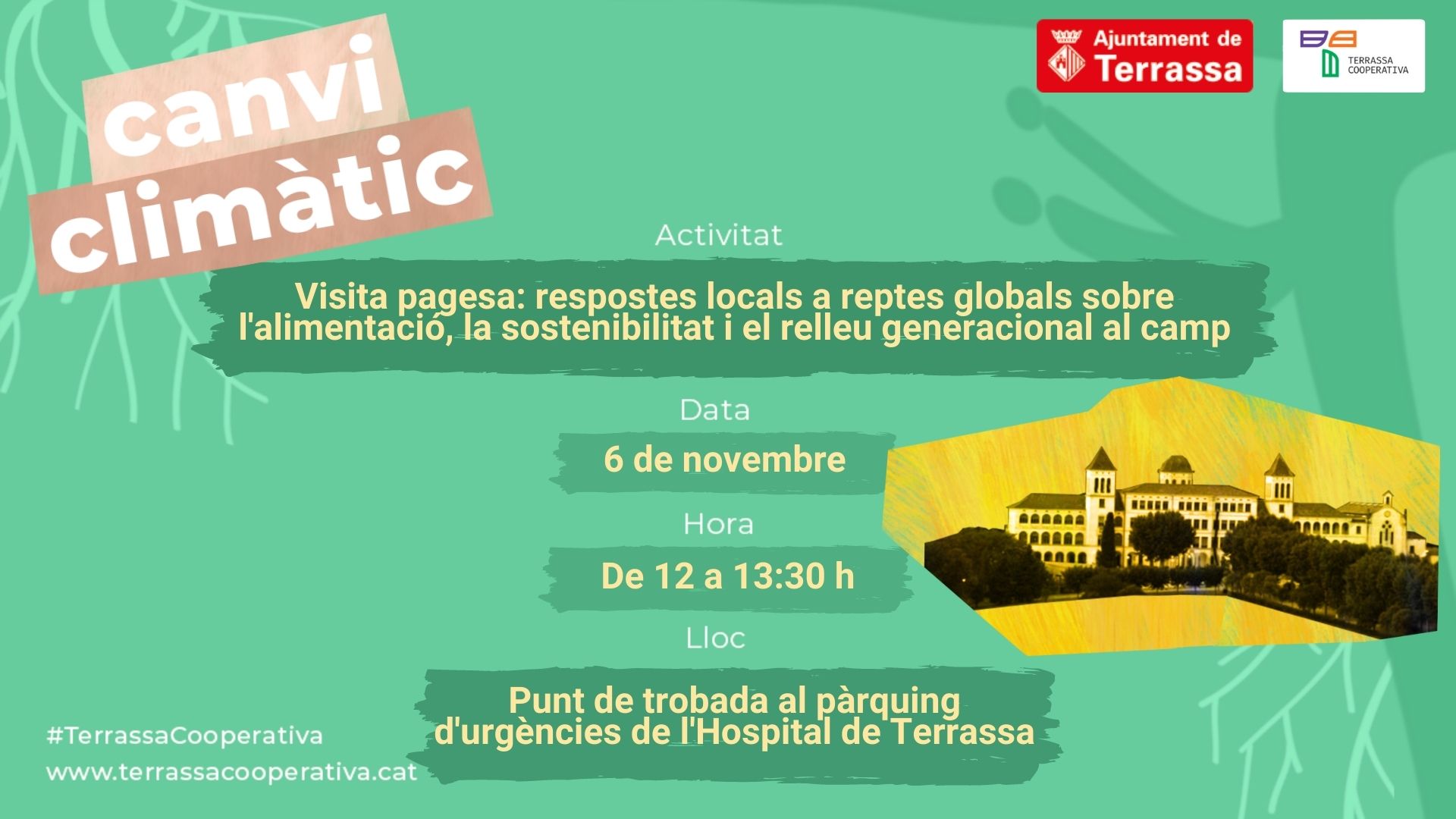 canvi climàtic

Ajuntament de Terrassa

TERRASSA COOPERATIVA

Activitat

Visita pagesa: respostes locals a reptes globals sobre l'alimentació, la sostenibilitat i el relleu generacional al camp

Data

6 de novembre

Hora

De 12 a 13:30 h

Lloc

Punt de trobada al pàrquing d'urgències de l'Hospital de Terrassa

#TerrassaCooperativa

www.terrassacooperativa.cat